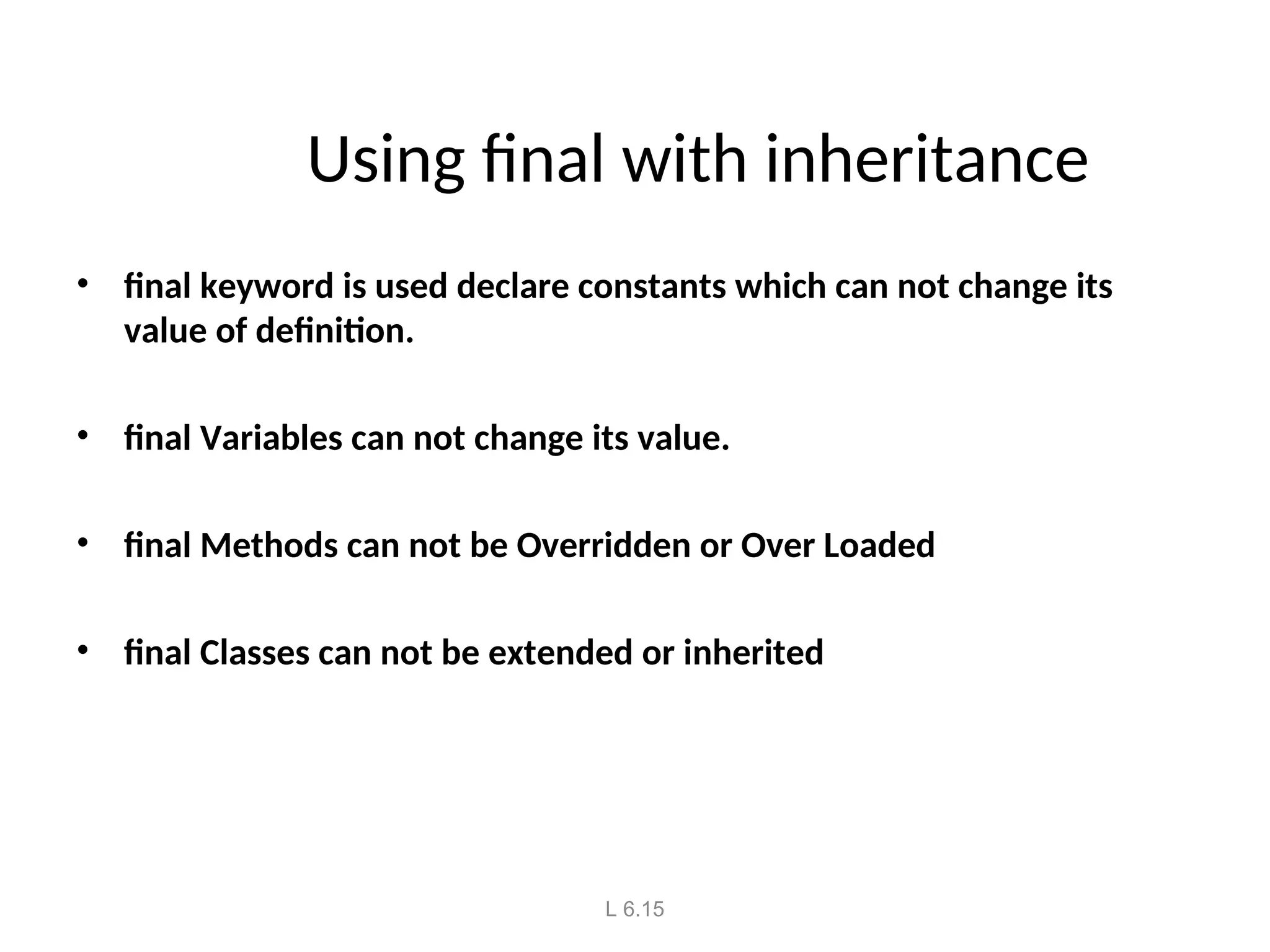 Using final with inheritance

• final keyword is used declare constants which can not change its value of definition.

• final Variables can not change its value.

• final Methods can not be Overridden or Over Loaded

• final Classes can not be extended or inherited

L 6.15